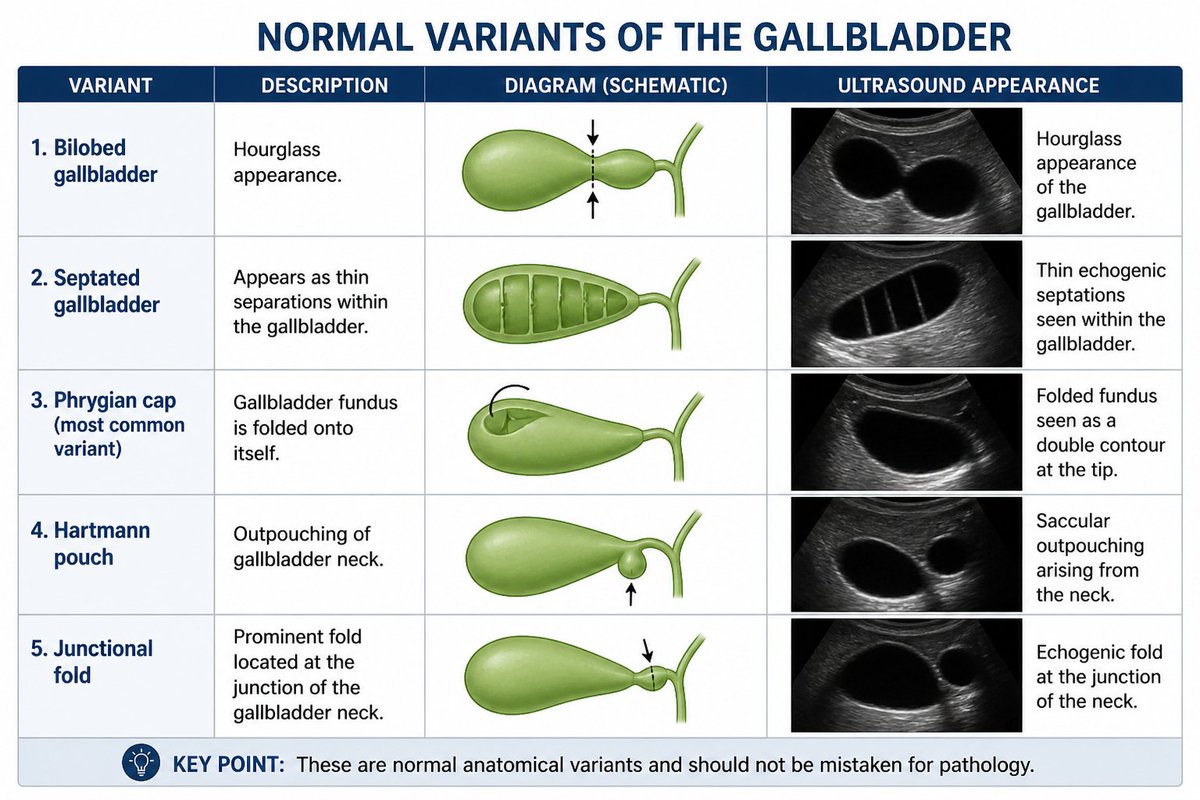 NORMAL VARIANTS OF THE GALLBLADDER

| VARIANT | DESCRIPTION | DIAGRAM (SCHEMATIC) | ULTRASOUND APPEARANCE |
|---|---|---|---|
| 1. Bilobed gallbladder | Hourglass appearance. | | Hourglass appearance of the gallbladder. |
| 2. Septated gallbladder | Appears as thin separations within the gallbladder. | | Thin echogenic septations seen within the gallbladder. |
| 3. Phrygian cap (most common variant) | Gallbladder fundus is folded onto itself. | | Folded fundus seen as a double contour at the tip. |
| 4. Hartmann pouch | Outpouching of gallbladder neck. | | Saccular outpouching arising from the neck. |
| 5. Junctional fold | Prominent fold located at the junction of the gallbladder neck. | | Echogenic fold at the junction of the neck. |

KEY POINT: These are normal anatomical variants and should not be mistaken for pathology.